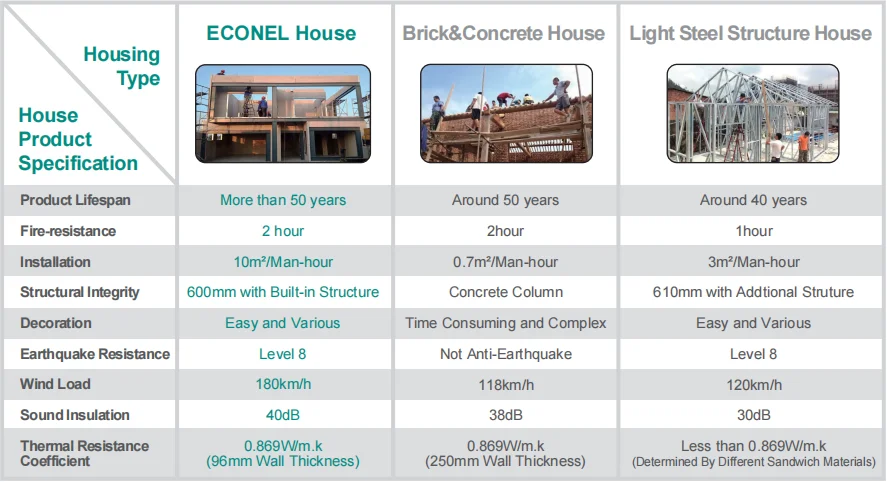 | Housing Type / House Product Specification | ECONEL House | Brick&Concrete House | Light Steel Structure House |
|---|---|---|---|
| Product Lifespan | More than 50 years | Around 50 years | Around 40 years |
| Fire-resistance | 2 hour | 2hour | 1hour |
| Installation | 10m²/Man-hour | 0.7m²/Man-hour | 3m²/Man-hour |
| Structural Integrity | 600mm with Built-in Structure | Concrete Column | 610mm with Addtional Struture |
| Decoration | Easy and Various | Time Consuming and Complex | Easy and Various |
| Earthquake Resistance | Level 8 | Not Anti-Earthquake | Level 8 |
| Wind Load | 180km/h | 118km/h | 120km/h |
| Sound Insulation | 40dB | 38dB | 30dB |
| Thermal Resistance Coefficient | 0.869W/m.k (96mm Wall Thickness) | 0.869W/m.k (250mm Wall Thickness) | Less than 0.869W/m.k (Determined By Different Sandwich Materials) |